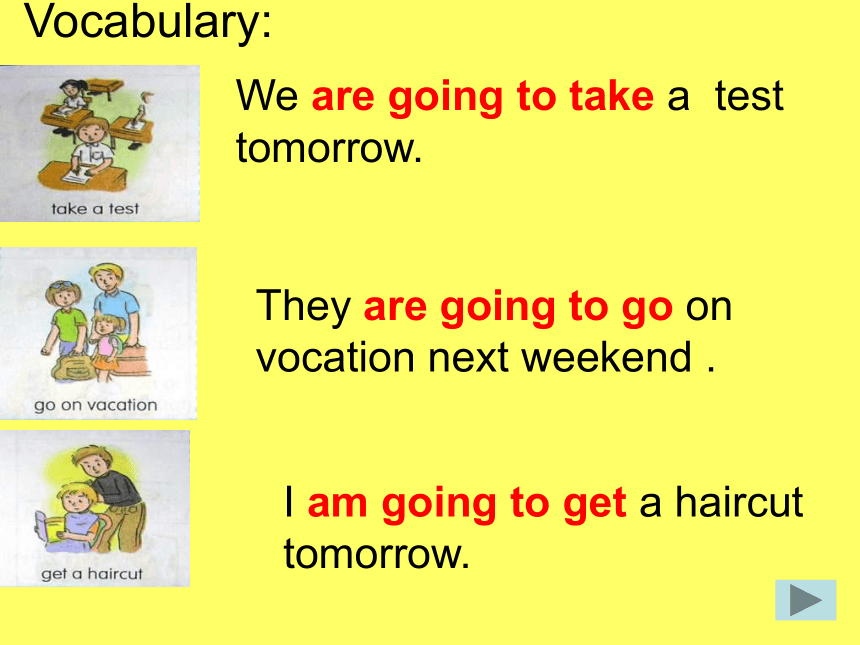 Vocabulary:

take a test

We are going to take a test tomorrow.

go on vacation

They are going to go on vocation next weekend .

get a haircut

I am going to get a haircut tomorrow.